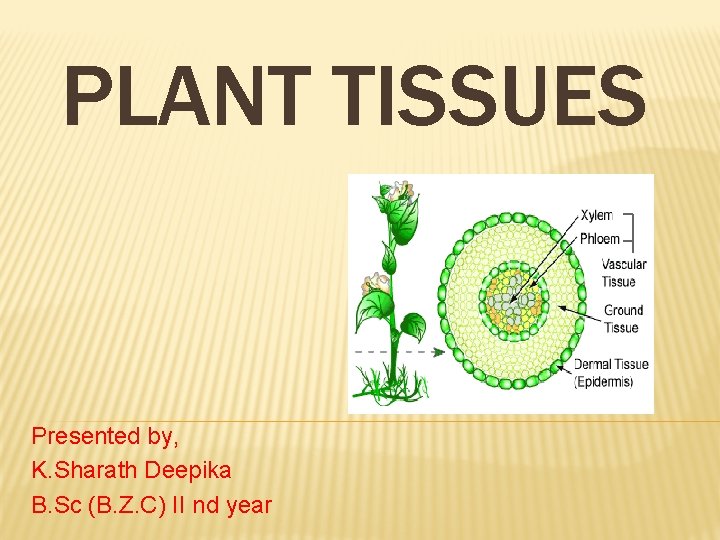 PLANT TISSUES

Xylem
Phloem
Vascular Tissue
Ground Tissue
Dermal Tissue (Epidermis)

Presented by,
K.Sharath Deepika
B.Sc (B.Z.C) II nd year